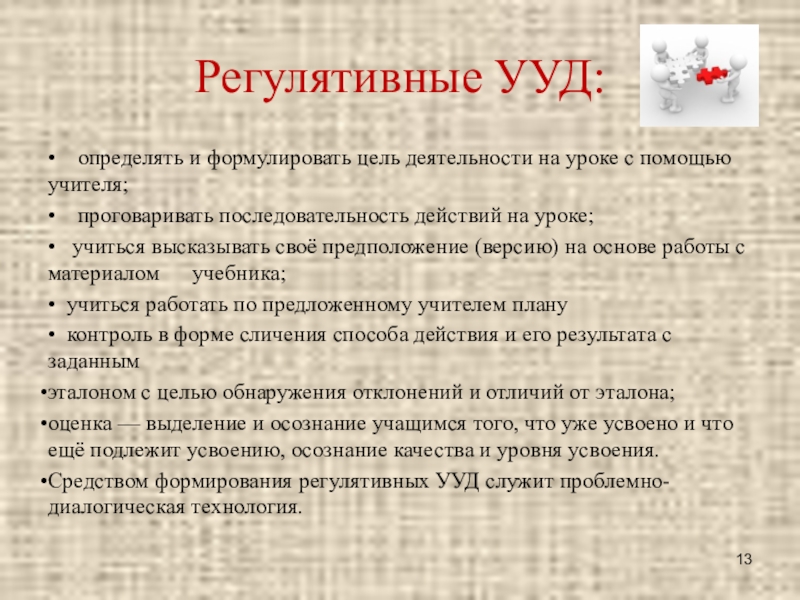 Регулятивные УУД:

• определять и формулировать цель деятельности на уроке с помощью учителя;

• проговаривать последовательность действий на уроке;

• учиться высказывать своё предположение (версию) на основе работы с материалом учебника;

• учиться работать по предложенному учителем плану

• контроль в форме сличения способа действия и его результата с заданным

•эталоном с целью обнаружения отклонений и отличий от эталона;

•оценка — выделение и осознание учащимся того, что уже усвоено и что ещё подлежит усвоению, осознание качества и уровня усвоения.

•Средством формирования регулятивных УУД служит проблемно-диалогическая технология.

13